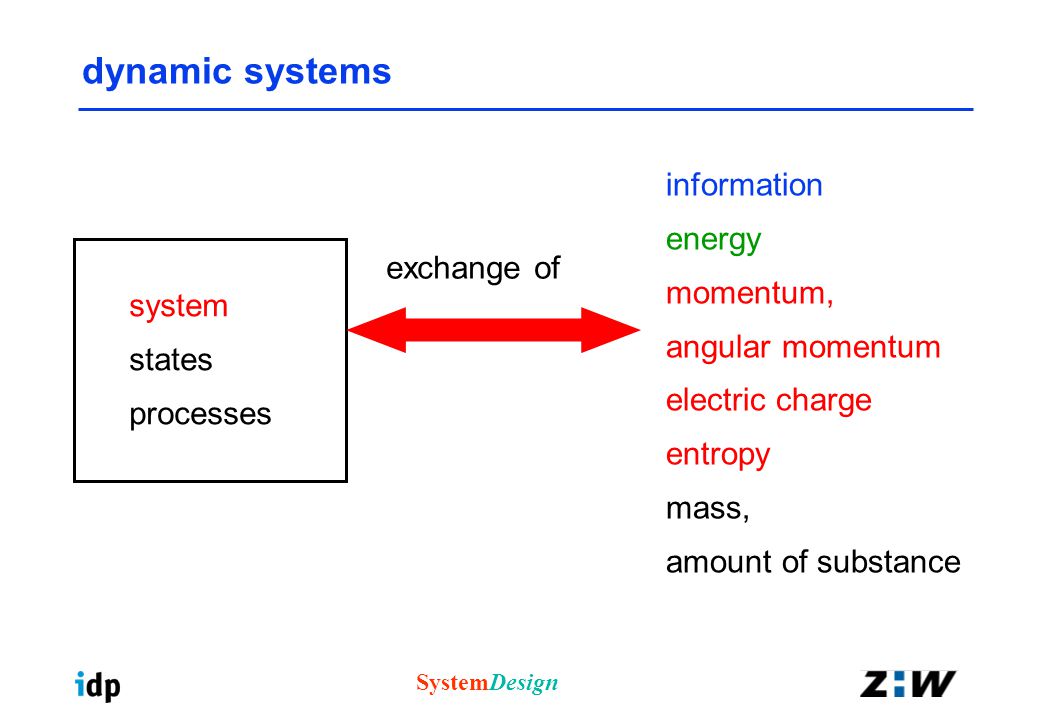 dynamic systems

system
states
processes

exchange of

information
energy
momentum,
angular momentum
electric charge
entropy
mass,
amount of substance

idp

SystemDesign

Z:W